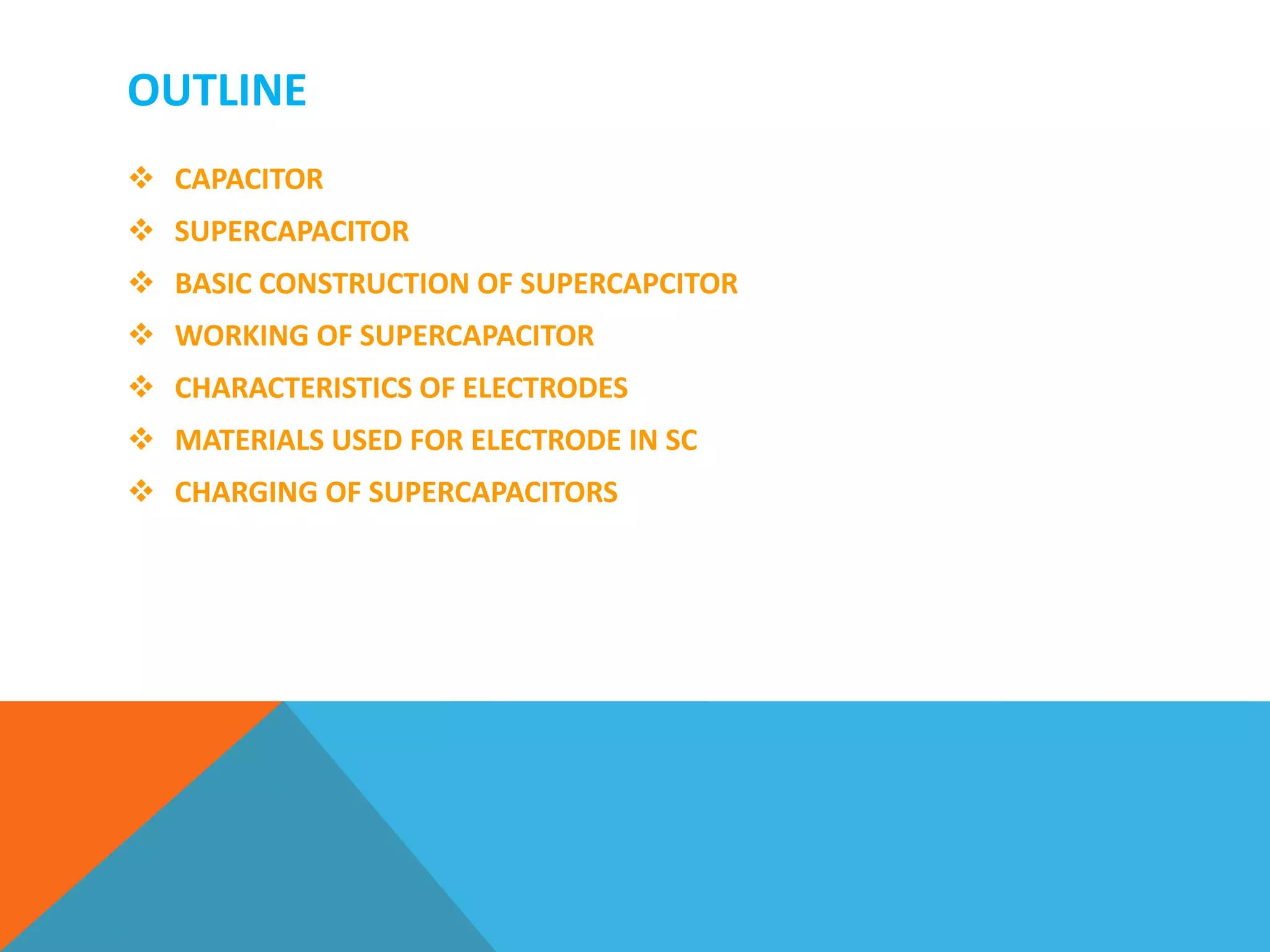 OUTLINE

❖ CAPACITOR

❖ SUPERCAPACITOR

❖ BASIC CONSTRUCTION OF SUPERCAPCITOR

❖ WORKING OF SUPERCAPACITOR

❖ CHARACTERISTICS OF ELECTRODES

❖ MATERIALS USED FOR ELECTRODE IN SC

❖ CHARGING OF SUPERCAPACITORS